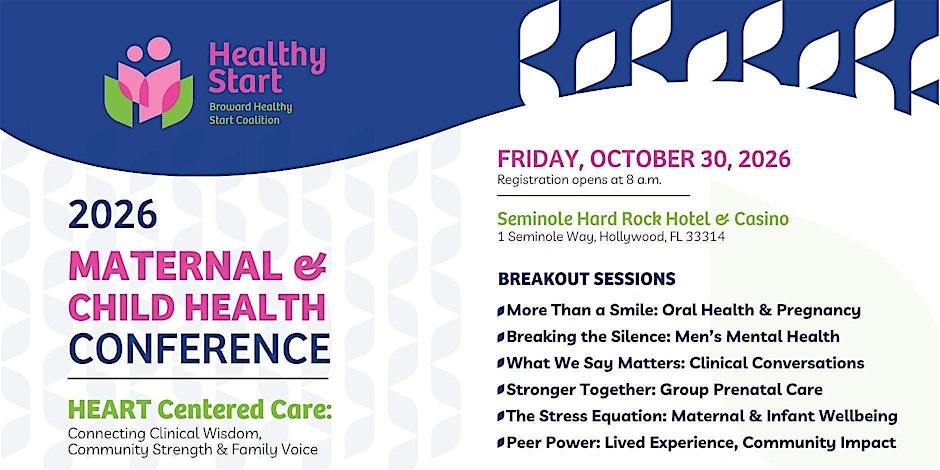 Healthy Start
Broward Healthy Start Coalition

2026
MATERNAL & CHILD HEALTH CONFERENCE

HEART Centered Care:
Connecting Clinical Wisdom, Community Strength & Family Voice

FRIDAY, OCTOBER 30, 2026
Registration opens at 8 a.m.

Seminole Hard Rock Hotel & Casino
1 Seminole Way, Hollywood, FL 33314

BREAKOUT SESSIONS
More Than a Smile: Oral Health & Pregnancy
Breaking the Silence: Men's Mental Health
What We Say Matters: Clinical Conversations
Stronger Together: Group Prenatal Care
The Stress Equation: Maternal & Infant Wellbeing
Peer Power: Lived Experience, Community Impact